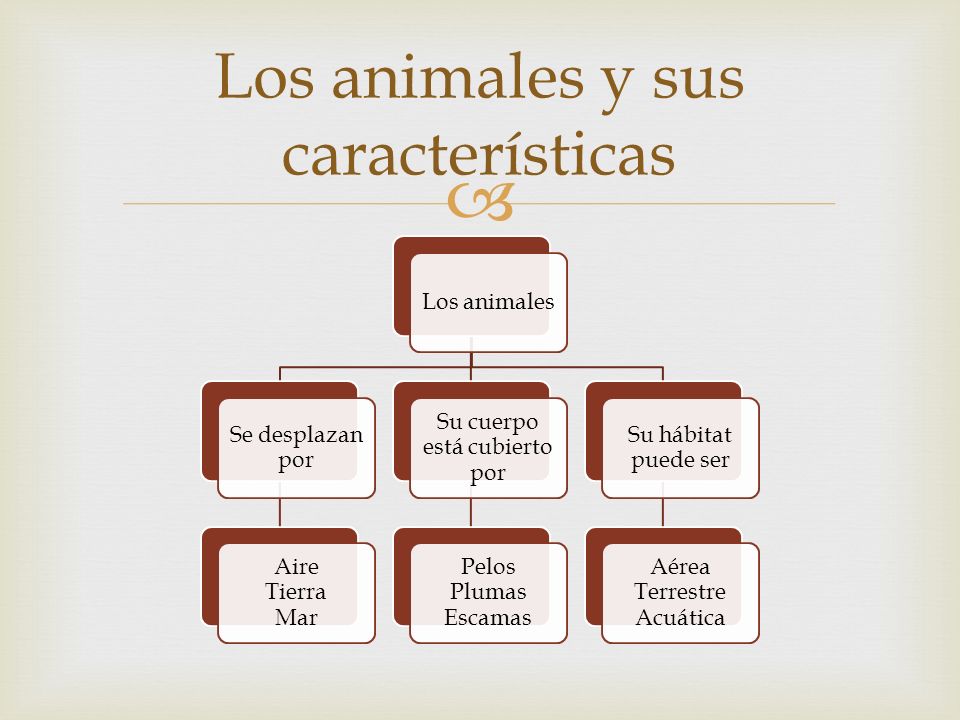 Los animales y sus características

Los animales

Se desplazan por

Su cuerpo está cubierto por

Su hábitat puede ser

Aire
Tierra
Mar

Pelos
Plumas
Escamas

Aérea
Terrestre
Acuática